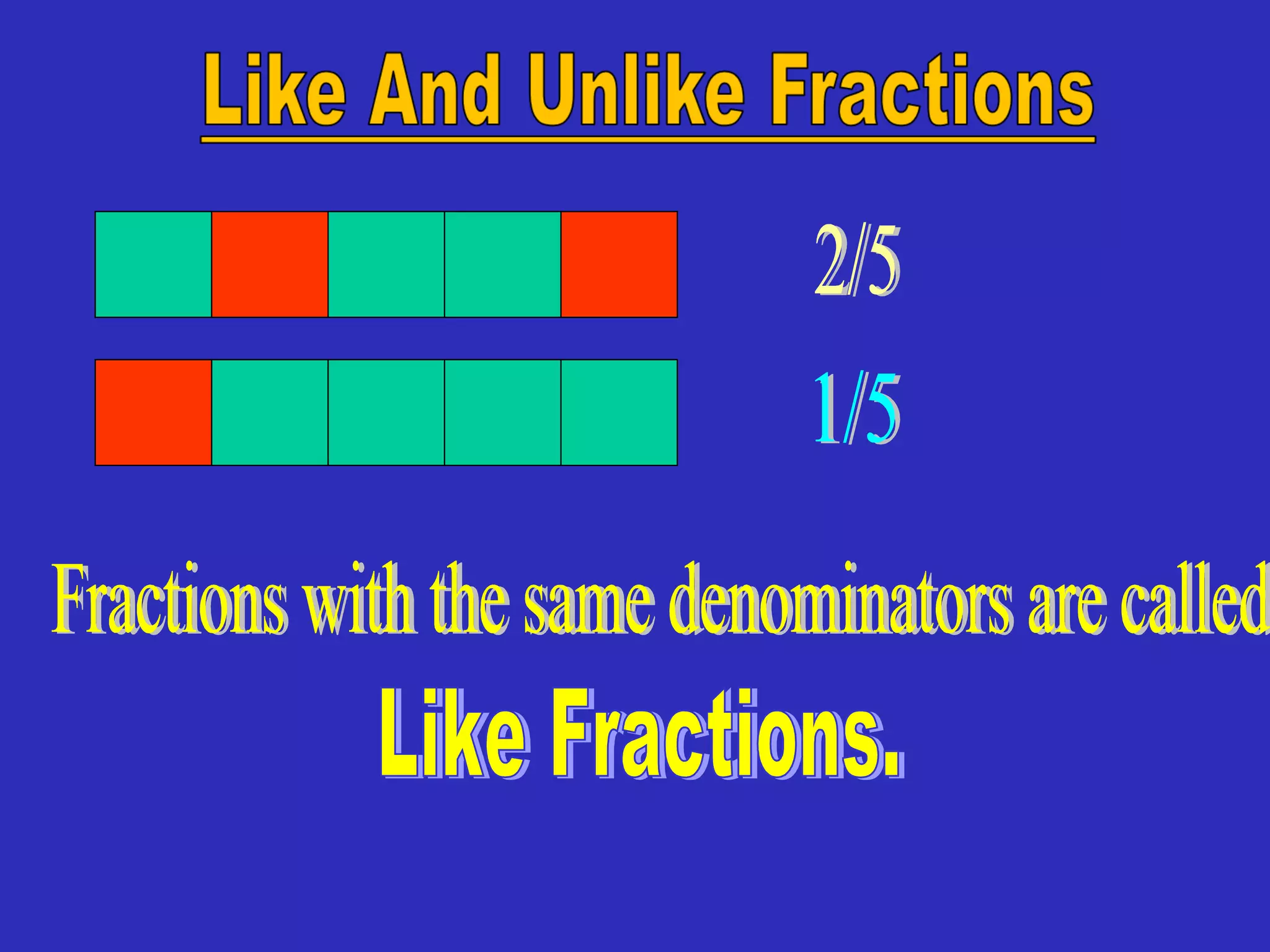 Like And Unlike Fractions

2/5

1/5

Fractions with the same denominators are called

Like Fractions.